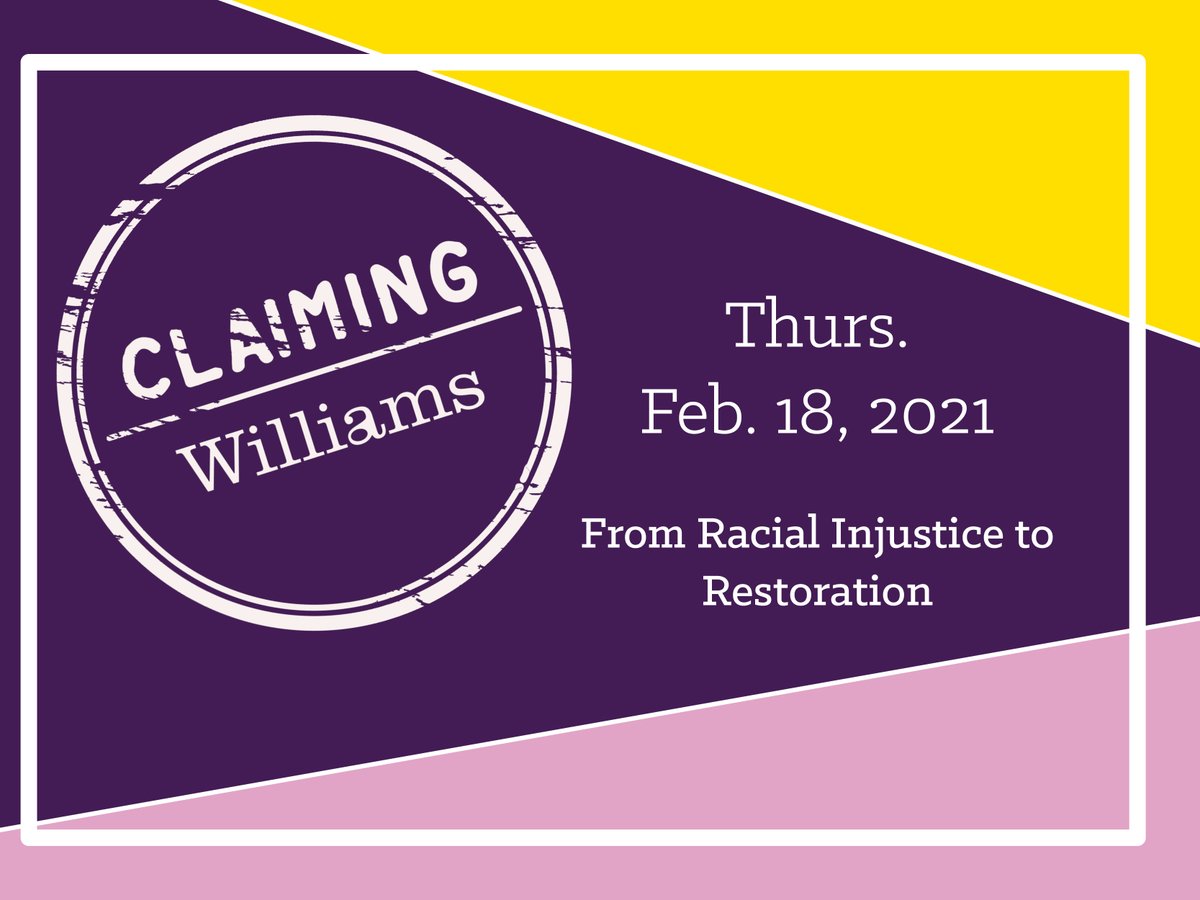 CLAIMING
Williams

Thurs.
Feb. 18, 2021

From Racial Injustice to Restoration